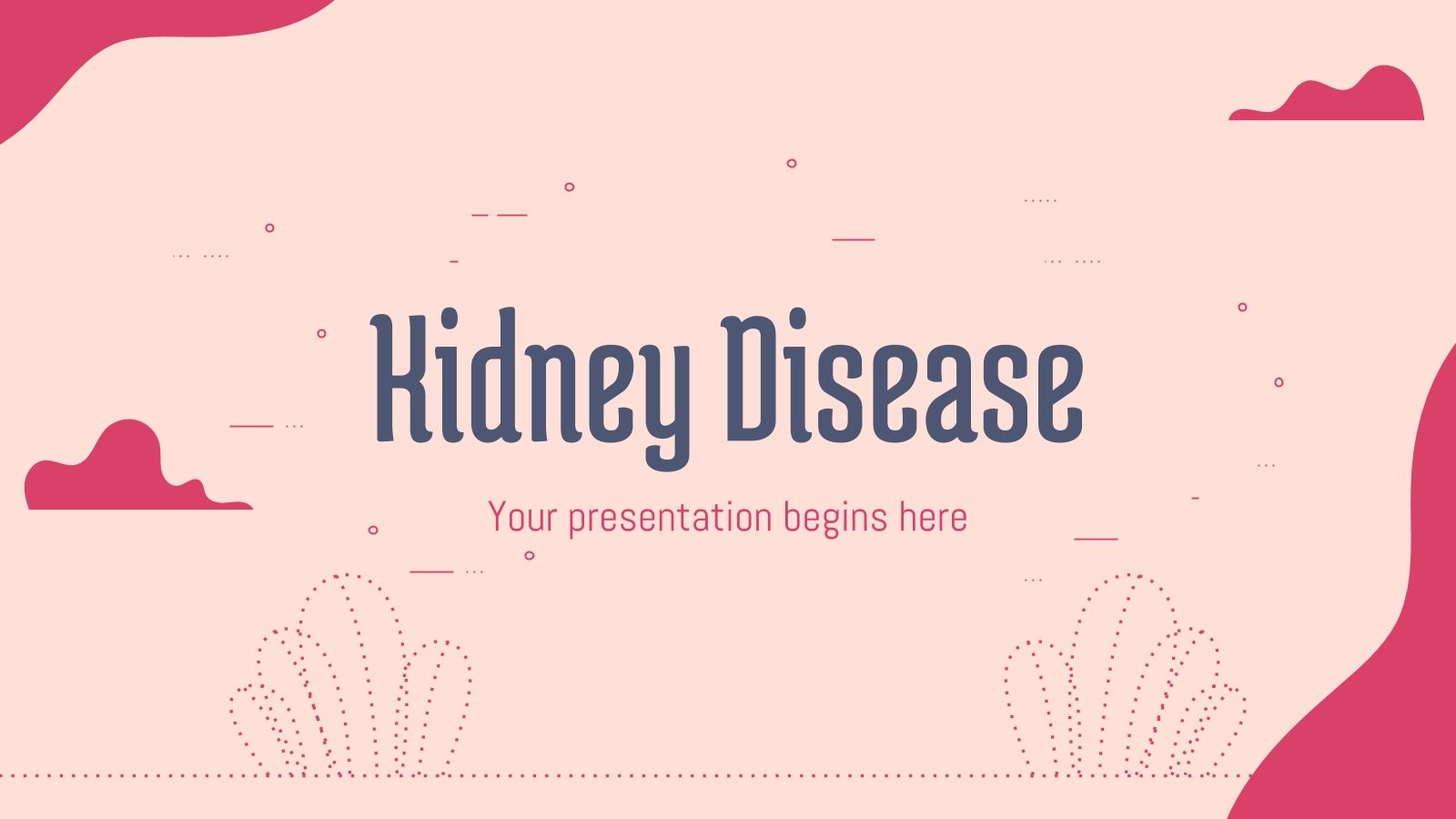 Kidney Disease

Your presentation begins here